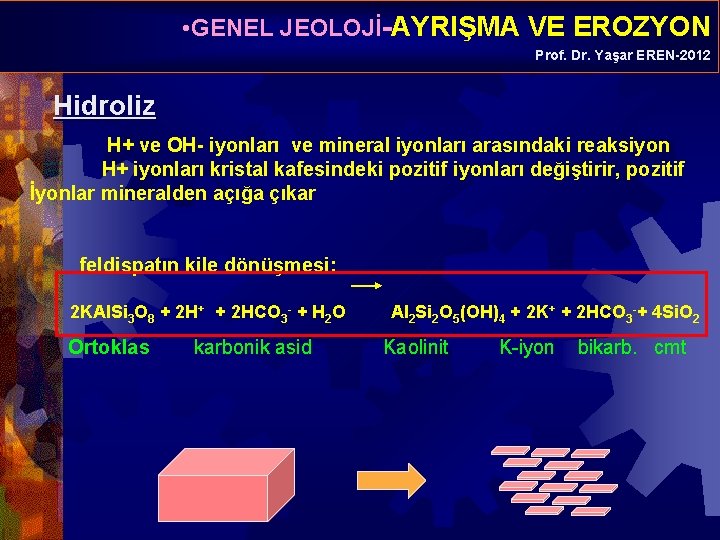 •GENEL JEOLOJİ-AYRIŞMA VE EROZYON
Prof. Dr. Yaşar EREN-2012

Hidroliz

H+ ve OH- iyonları ve mineral iyonları arasındaki reaksiyon

H+ iyonları kristal kafesindeki pozitif iyonları değiştirir, pozitif İyonlar mineralden açığa çıkar

feldispatın kile dönüşmesi:

$2KAlSi_3O_8 + 2H^+ + 2HCO_3^- + H_2O \longrightarrow Al_2Si_2O_5(OH)_4 + 2K^+ + 2HCO_3^- + 4SiO_2$

Ortoklas karbonik asid Kaolinit K-iyon bikarb. cmt